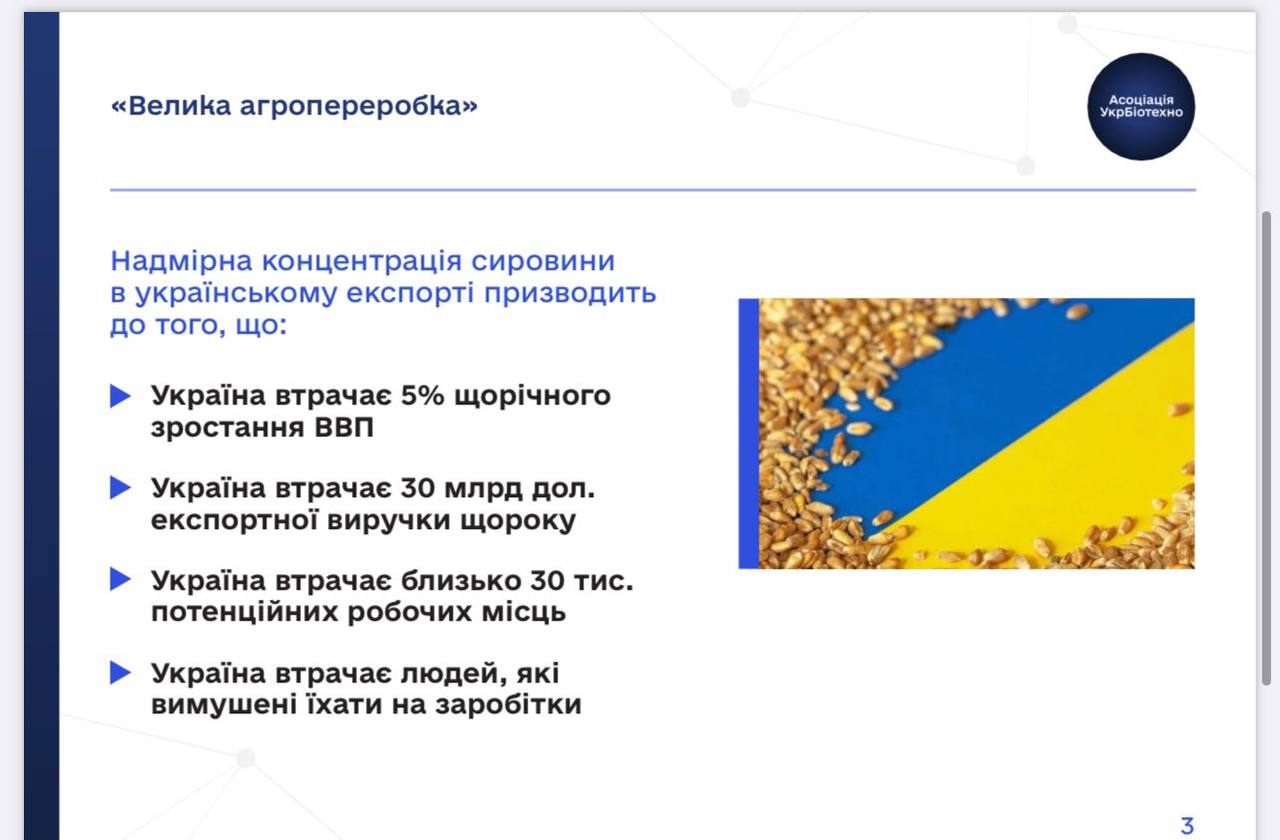 «Велика агропереробка»

Асоціація УкрБіотехно

Надмірна концентрація сировини в українському експорті призводить до того, що:

Україна втрачає 5% щорічного зростання ВВП

Україна втрачає 30 млрд дол. експортної виручки щороку

Україна втрачає близько 30 тис. потенційних робочих місць

Україна втрачає людей, які вимушені їхати на заробітки

3